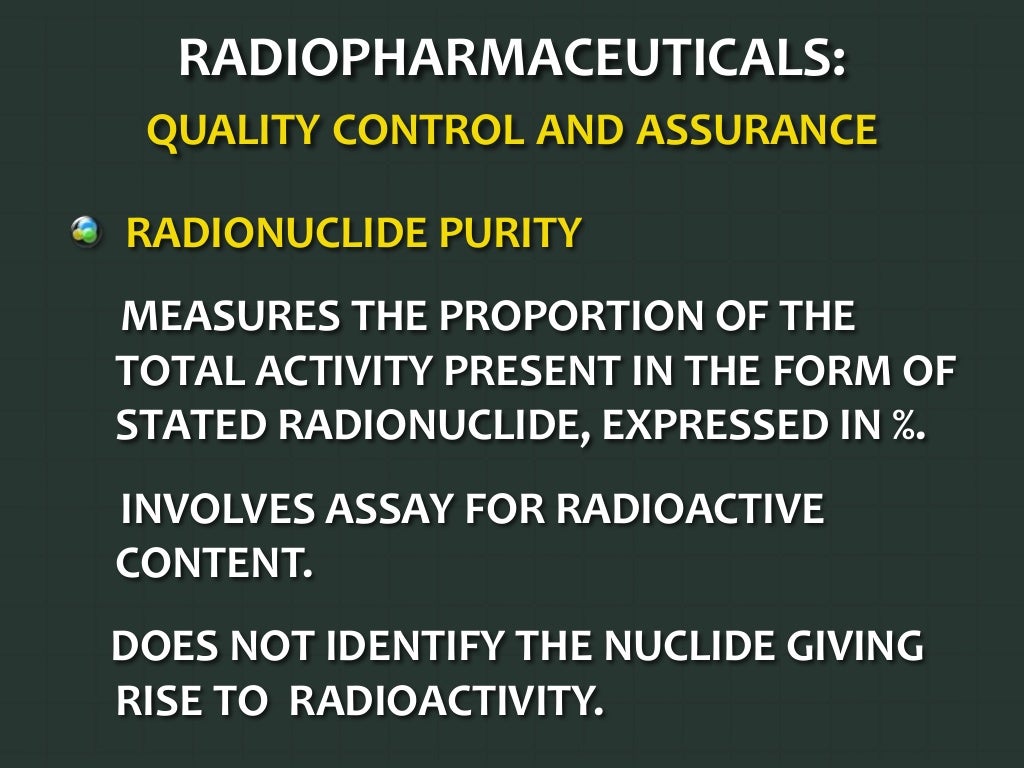 RADIOPHARMACEUTICALS:
QUALITY CONTROL AND ASSURANCE

RADIONUCLIDE PURITY

MEASURES THE PROPORTION OF THE TOTAL ACTIVITY PRESENT IN THE FORM OF STATED RADIONUCLIDE, EXPRESSED IN %.

INVOLVES ASSAY FOR RADIOACTIVE CONTENT.

DOES NOT IDENTIFY THE NUCLIDE GIVING RISE TO RADIOACTIVITY.